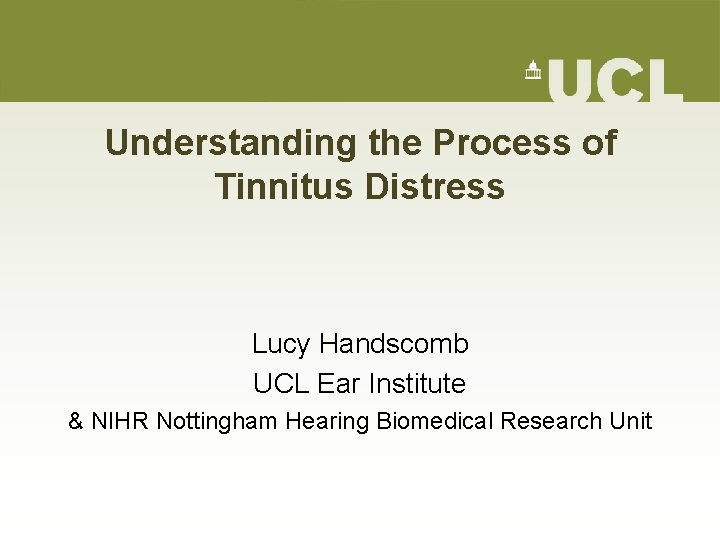 UCL

Understanding the Process of Tinnitus Distress

Lucy Handscomb
UCL Ear Institute
& NIHR Nottingham Hearing Biomedical Research Unit